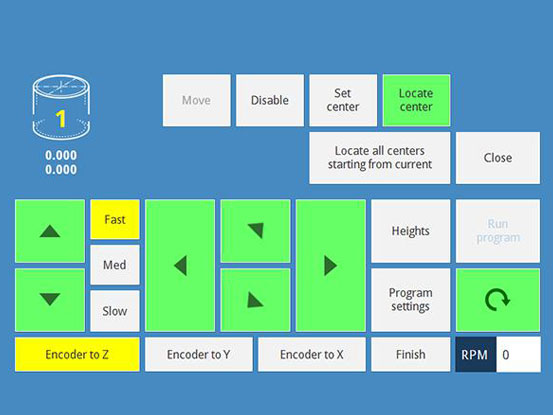 1
0.000
0.000

Move
Disable
Set center
Locate center

Locate all centers starting from current
Close

Fast
Med
Slow

Heights
Run program

Program settings

Encoder to Z
Encoder to Y
Encoder to X
Finish
RPM
0